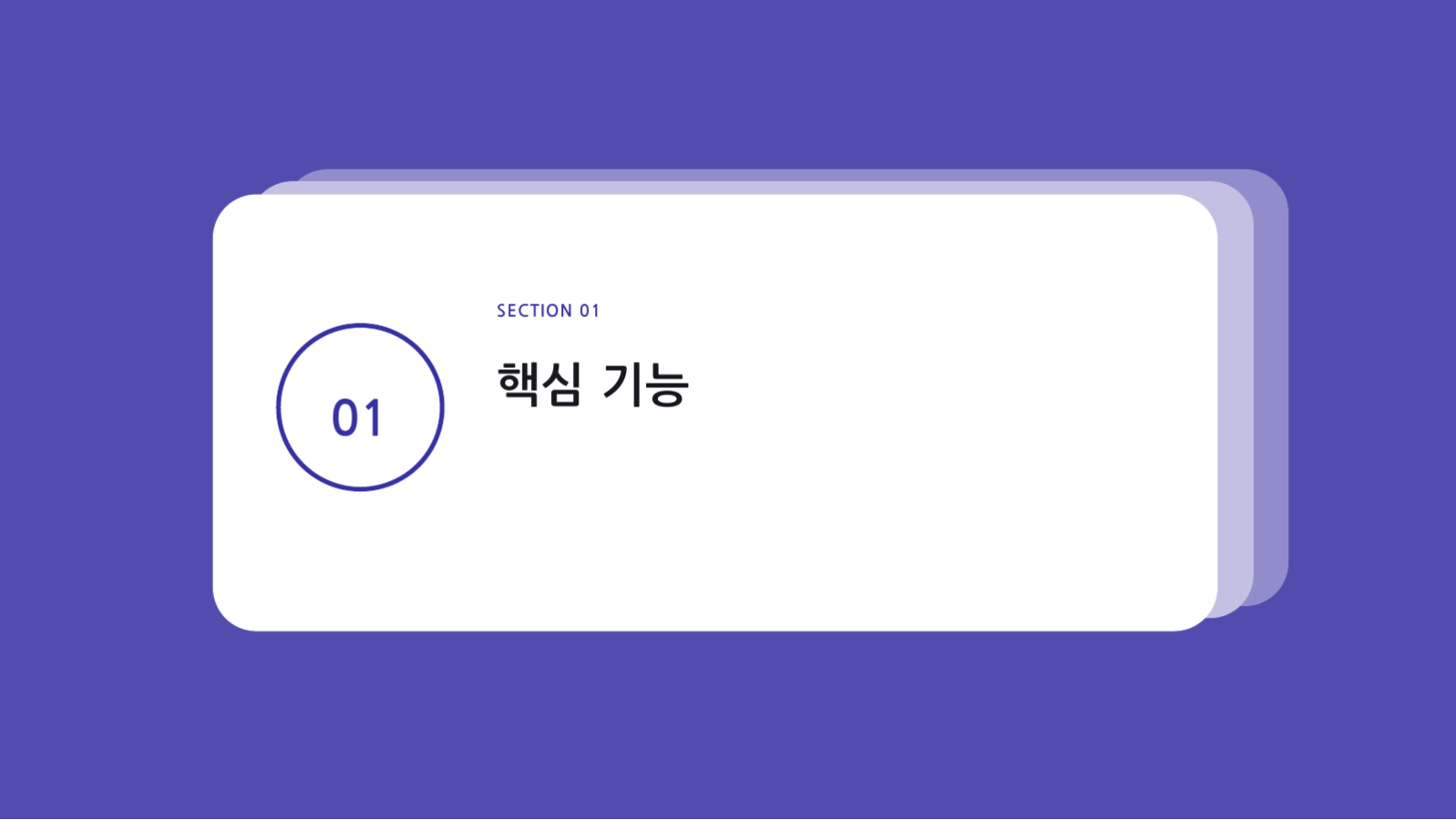 01

SECTION 01

핵심 기능